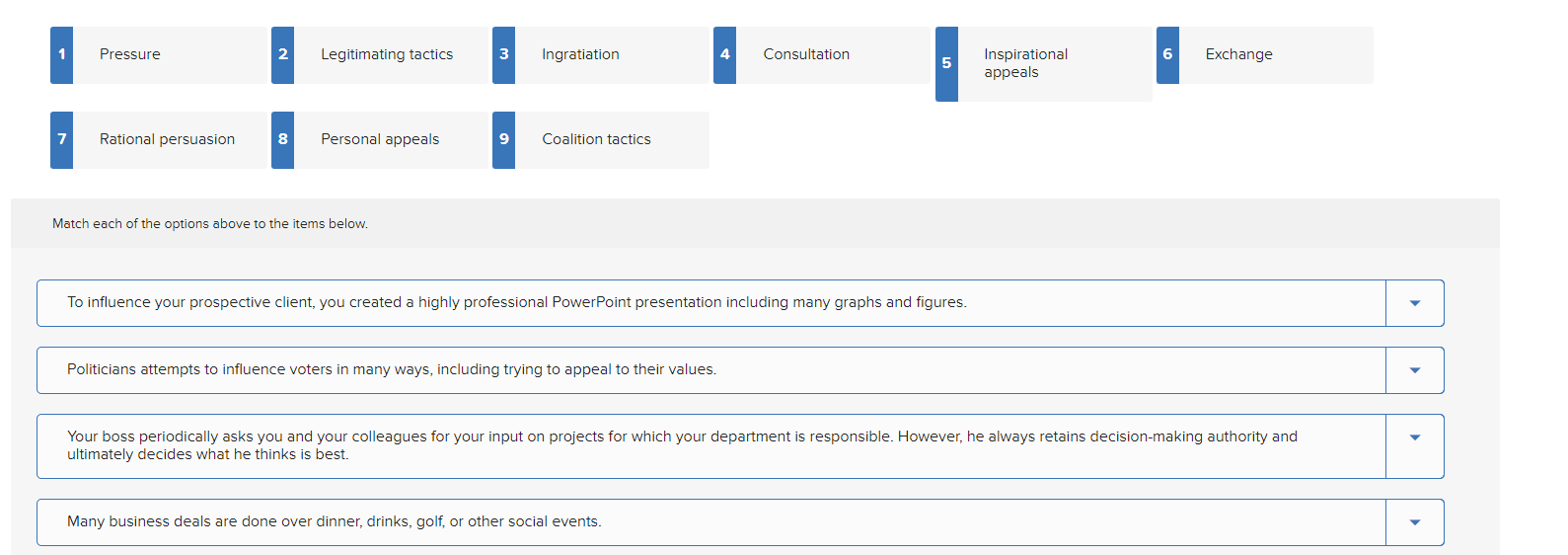 1 Pressure

2 Legitimating tactics

3 Ingratiation

4 Consultation

5 Inspirational appeals

6 Exchange

7 Rational persuasion

8 Personal appeals

9 Coalition tactics

Match each of the options above to the items below.

To influence your prospective client, you created a highly professional PowerPoint presentation including many graphs and figures.

Politicians attempts to influence voters in many ways, including trying to appeal to their values.

Your boss periodically asks you and your colleagues for your input on projects for which your department is responsible. However, he always retains decision-making authority and ultimately decides what he thinks is best.

Many business deals are done over dinner, drinks, golf, or other social events.